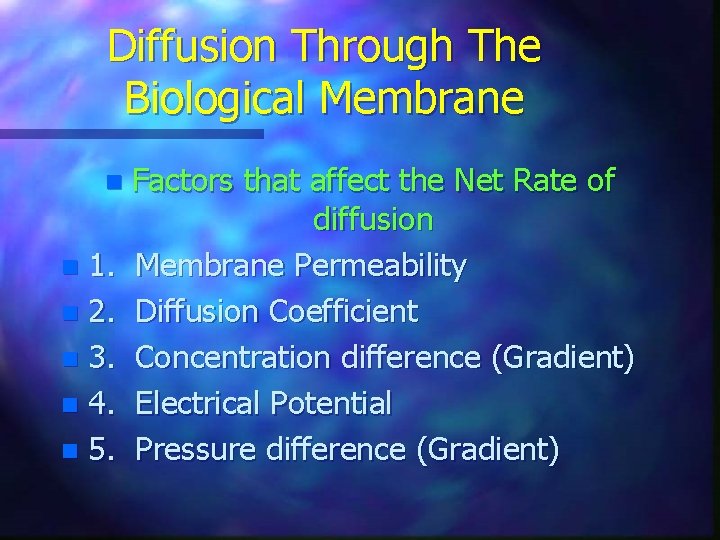 Diffusion Through The Biological Membrane

Factors that affect the Net Rate of diffusion

1. Membrane Permeability
2. Diffusion Coefficient
3. Concentration difference (Gradient)
4. Electrical Potential
5. Pressure difference (Gradient)